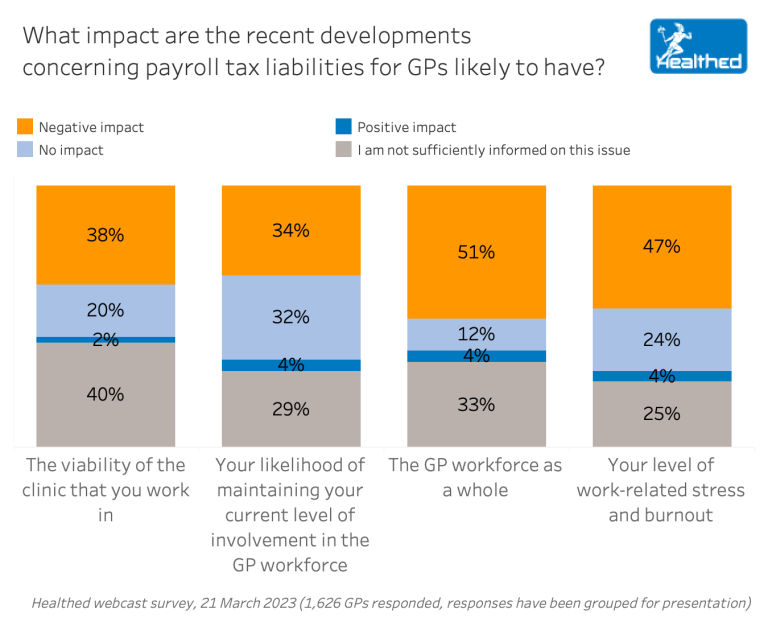 What impact are the recent developments concerning payroll tax liabilities for GPs likely to have?

Healthed

Negative impact
No impact
Positive impact
I am not sufficiently informed on this issue

38%
20%
2%
40%

34%
32%
4%
29%

51%
12%
4%
33%

47%
24%
4%
25%

The viability of the clinic that you work in

Your likelihood of maintaining your current level of involvement in the GP workforce

The GP workforce as a whole

Your level of work-related stress and burnout

Healthed webcast survey, 21 March 2023 (1,626 GPs responded, responses have been grouped for presentation)